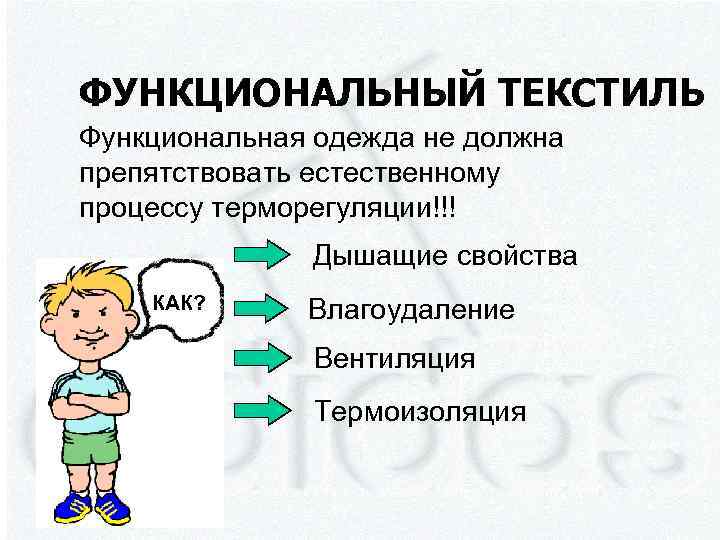 ФУНКЦИОНАЛЬНЫЙ ТЕКСТИЛЬ

Функциональная одежда не должна препятствовать естественному процессу терморегуляции!!!

КАК?

Дышащие свойства

Влагоудаление

Вентиляция

Термоизоляция